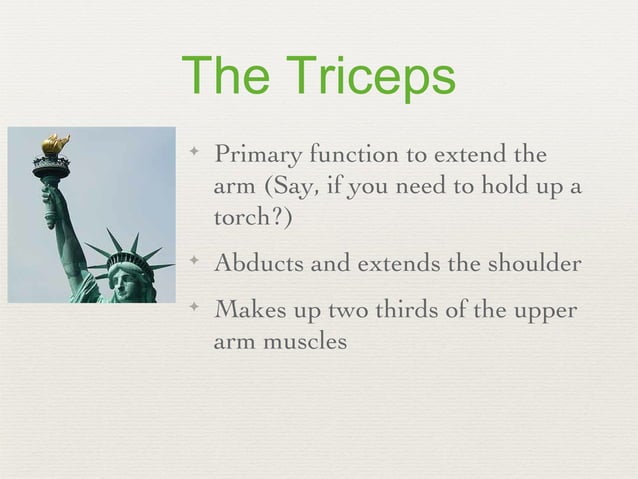 The Triceps

✦ Primary function to extend the arm (Say, if you need to hold up a torch?)

✦ Abducts and extends the shoulder

✦ Makes up two thirds of the upper arm muscles